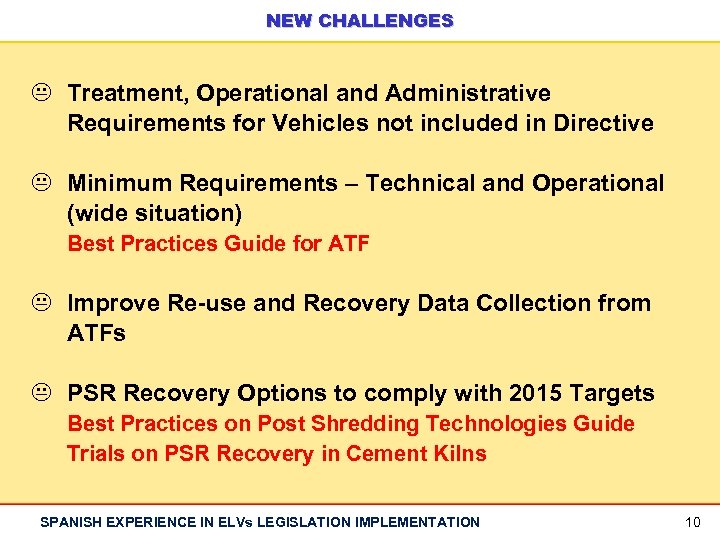 NEW CHALLENGES

😐 Treatment, Operational and Administrative Requirements for Vehicles not included in Directive

😐 Minimum Requirements – Technical and Operational (wide situation)
Best Practices Guide for ATF

😐 Improve Re-use and Recovery Data Collection from ATFs

😐 PSR Recovery Options to comply with 2015 Targets
Best Practices on Post Shredding Technologies Guide
Trials on PSR Recovery in Cement Kilns

SPANISH EXPERIENCE IN ELVs LEGISLATION IMPLEMENTATION 10